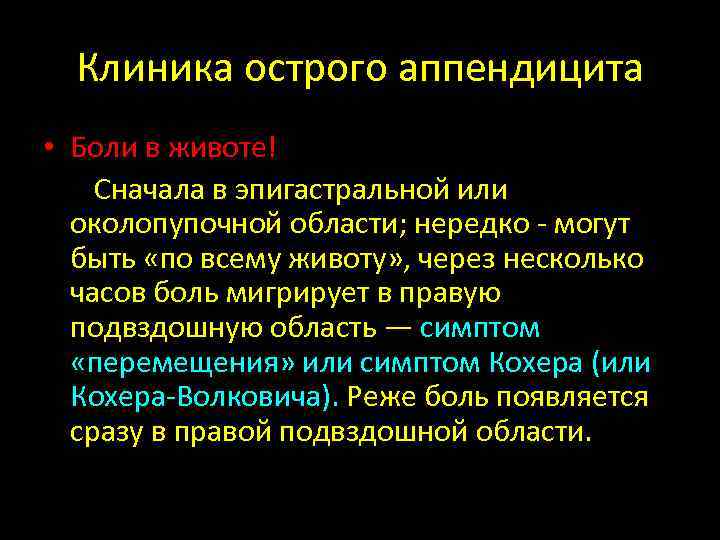 Клиника острого аппендицита

• Боли в животе!

Сначала в эпигастральной или околопупочной области; нередко - могут быть «по всему животу», через несколько часов боль мигрирует в правую подвздошную область — симптом «перемещения» или симптом Кохера (или Кохера-Волковича). Реже боль появляется сразу в правой подвздошной области.